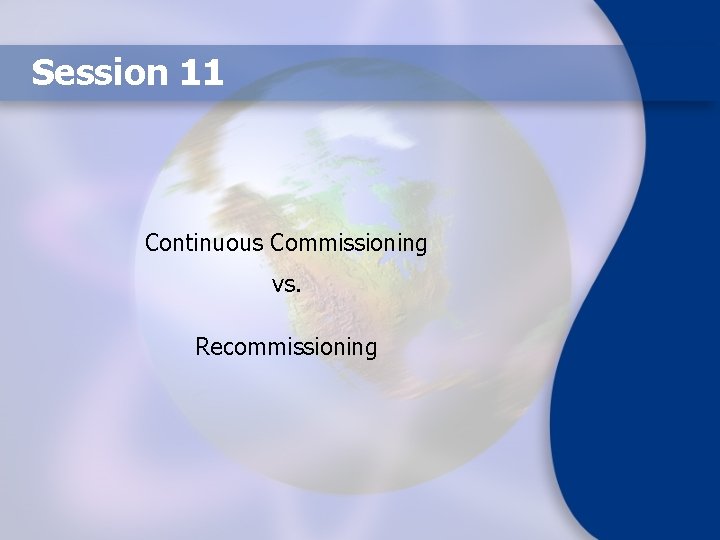 Session 11

Continuous Commissioning

vs.

Recommissioning